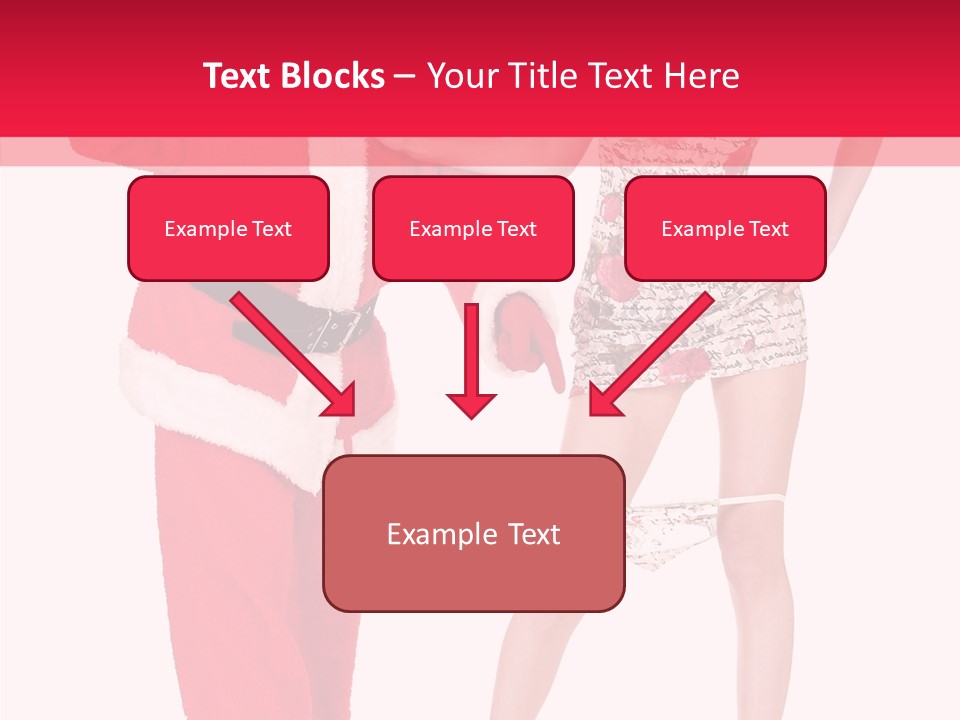 Text Blocks – Your Title Text Here

Example Text

Example Text

Example Text

Example Text